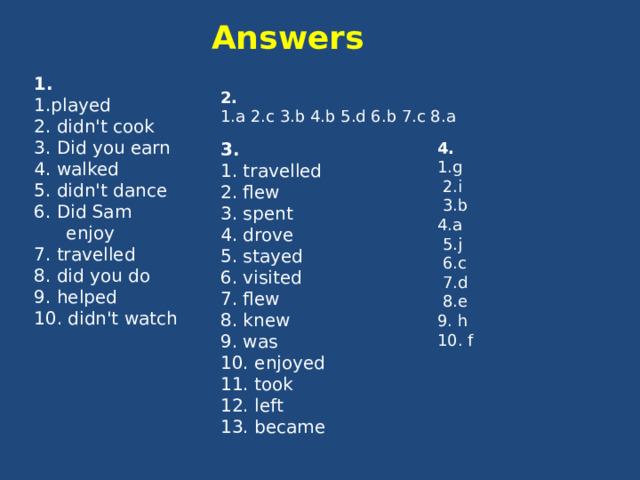 Answers

1.
1.played
2. didn't cook
3. Did you earn
4. walked
5. didn't dance
6. Did Sam enjoy
7. travelled
8. did you do
9. helped
10. didn't watch

2.
1.a 2.c 3.b 4.b 5.d 6.b 7.c 8.a

3.
1. travelled
2. flew
3. spent
4. drove
5. stayed
6. visited
7. flew
8. knew
9. was
10. enjoyed
11. took
12. left
13. became

4.
1.g
2.i
3.b
4.a
5.j
6.c
7.d
8.e
9. h
10. f